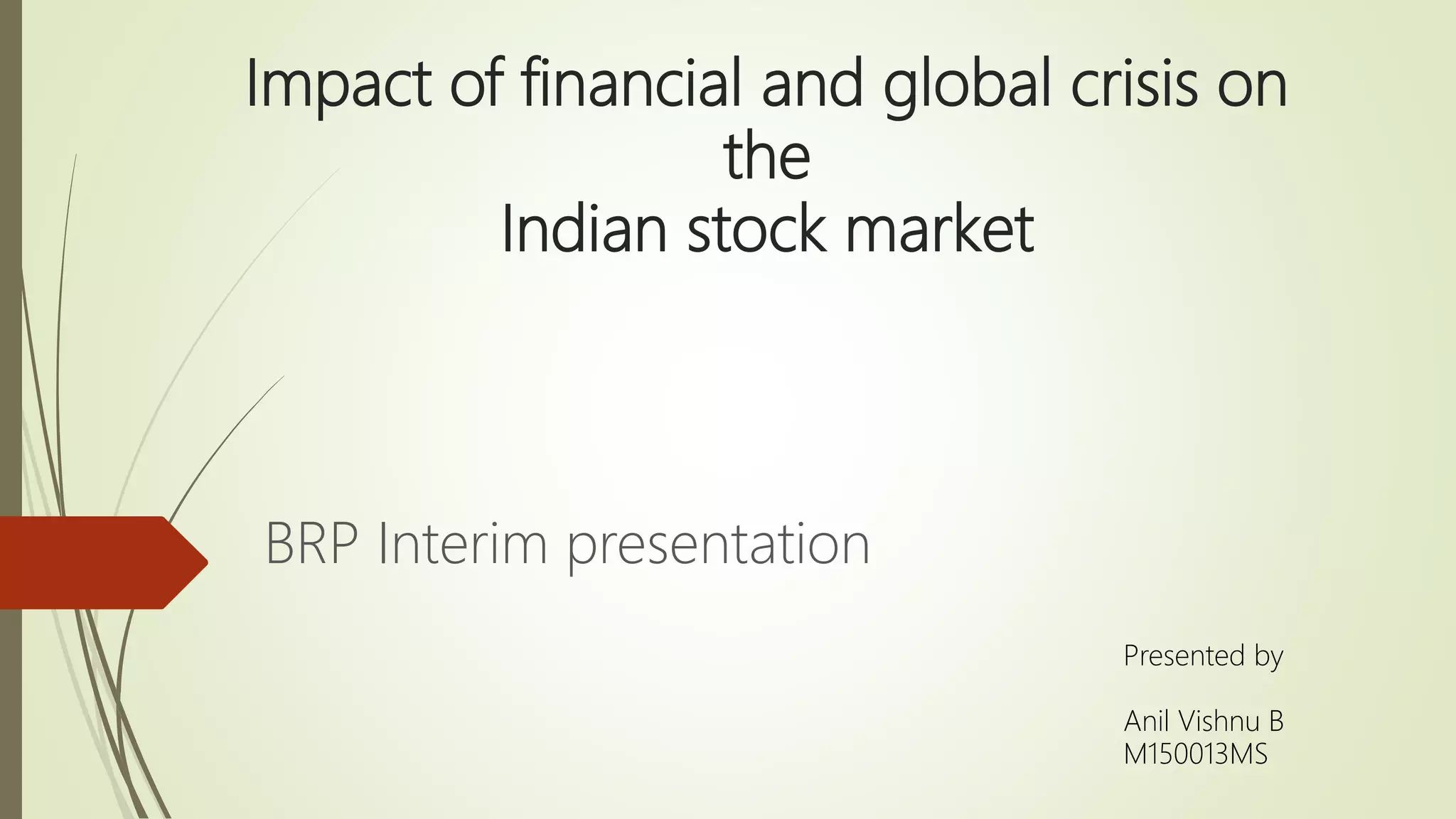 Impact of financial and global crisis on the
Indian stock market

BRP Interim presentation

Presented by

Anil Vishnu B
M150013MS